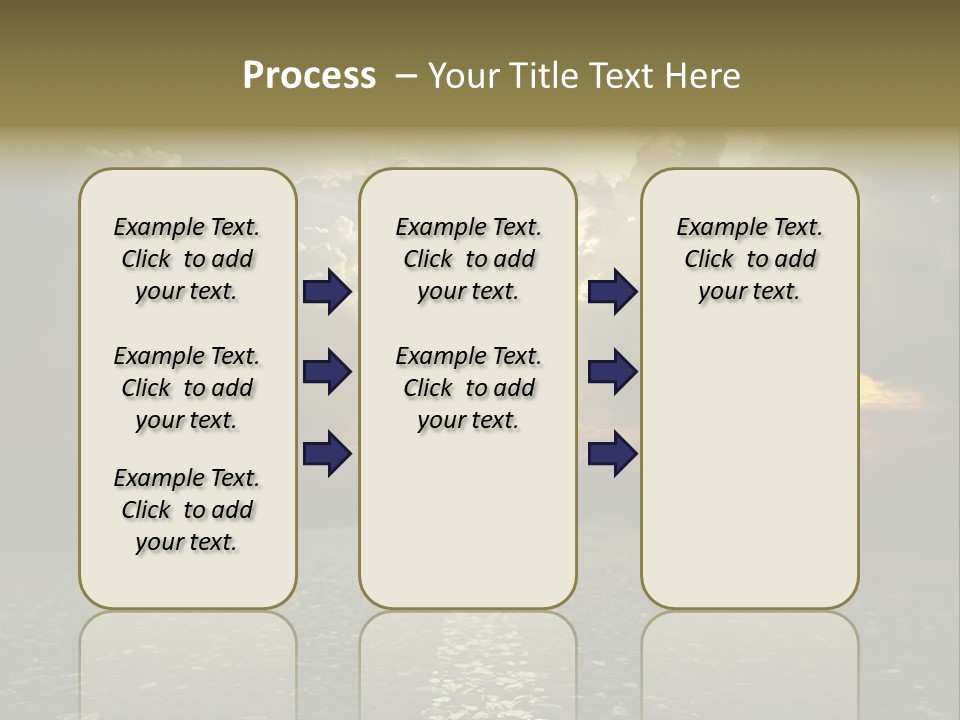 Process – Your Title Text Here

Example Text. Click to add your text.

Example Text. Click to add your text.

Example Text. Click to add your text.

Example Text. Click to add your text.

Example Text. Click to add your text.

Example Text. Click to add your text.